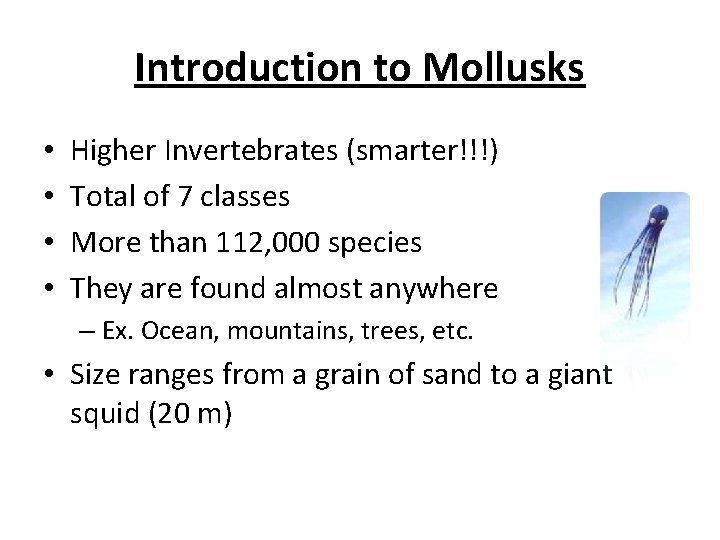 Introduction to Mollusks

• Higher Invertebrates (smarter!!!)
• Total of 7 classes
• More than 112,000 species
• They are found almost anywhere
– Ex. Ocean, mountains, trees, etc.
• Size ranges from a grain of sand to a giant squid (20 m)